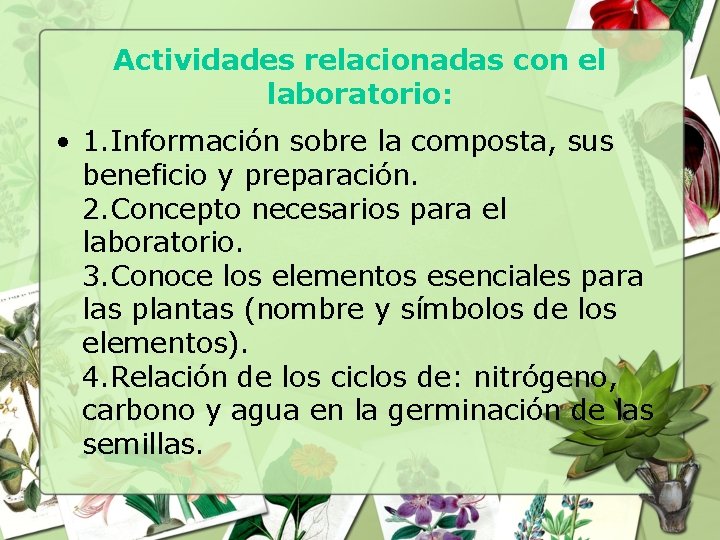 Actividades relacionadas con el laboratorio:

• 1.Información sobre la composta, sus beneficio y preparación.
2.Concepto necesarios para el laboratorio.
3.Conoce los elementos esenciales para las plantas (nombre y símbolos de los elementos).
4.Relación de los ciclos de: nitrógeno, carbono y agua en la germinación de las semillas.